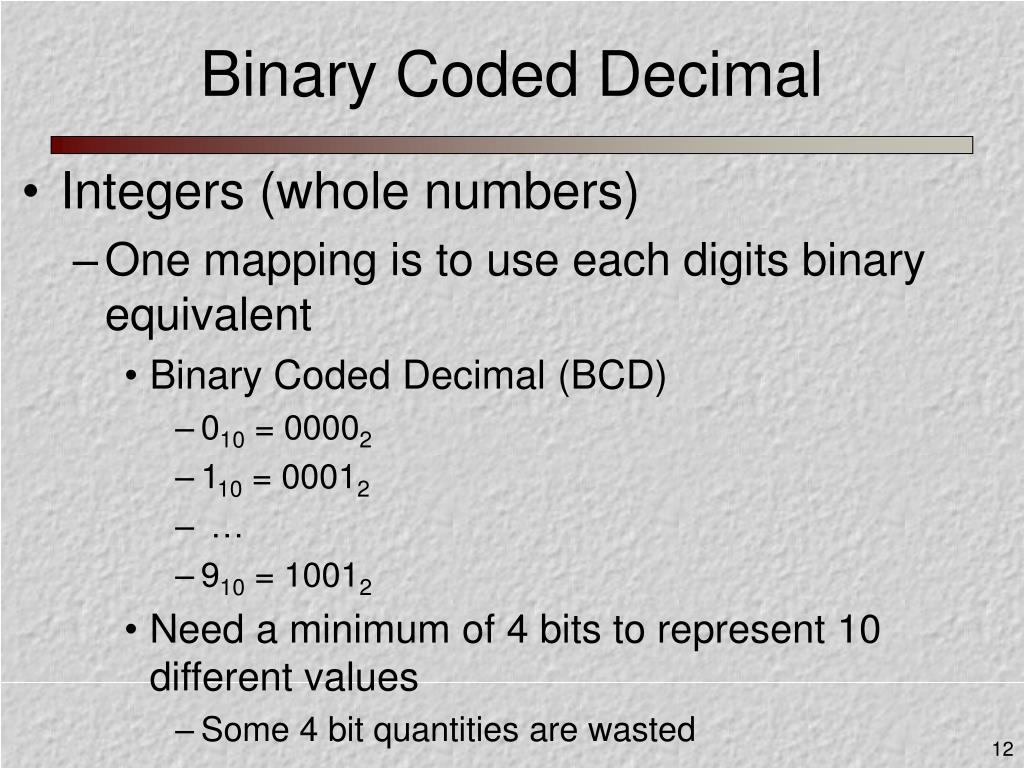 Binary Coded Decimal

• Integers (whole numbers)
– One mapping is to use each digits binary equivalent
• Binary Coded Decimal (BCD)
– $0_{10} = 0000_2$
– $1_{10} = 0001_2$
– …
– $9_{10} = 1001_2$
• Need a minimum of 4 bits to represent 10 different values
– Some 4 bit quantities are wasted

12